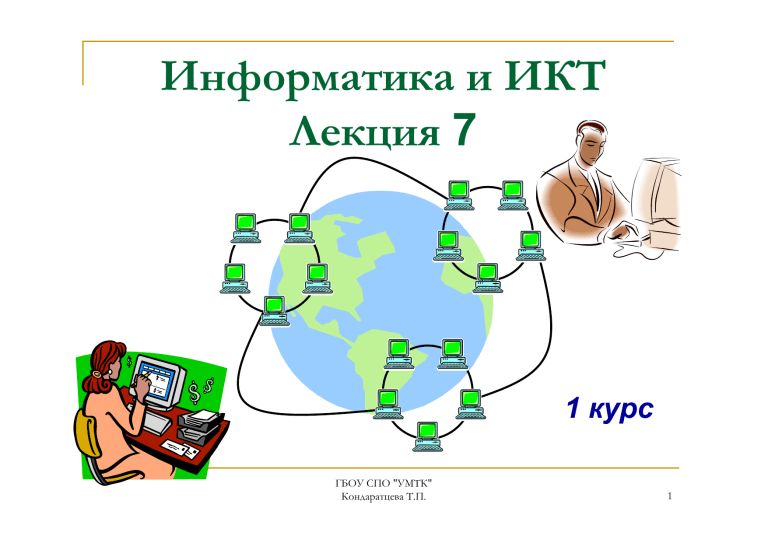 Информатика и ИКТ
Лекция 7

1 курс

ГБОУ СПО "УМТК"
Кондаратцева Т.П.

1